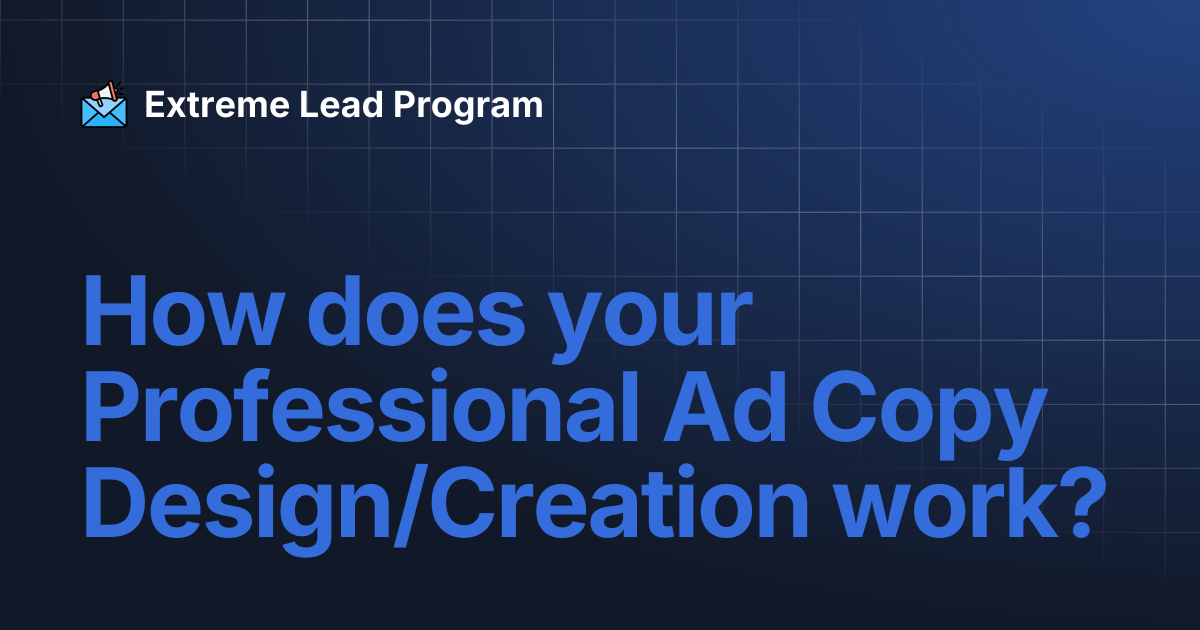 Extreme Lead Program

How does your Professional Ad Copy Design/Creation work?